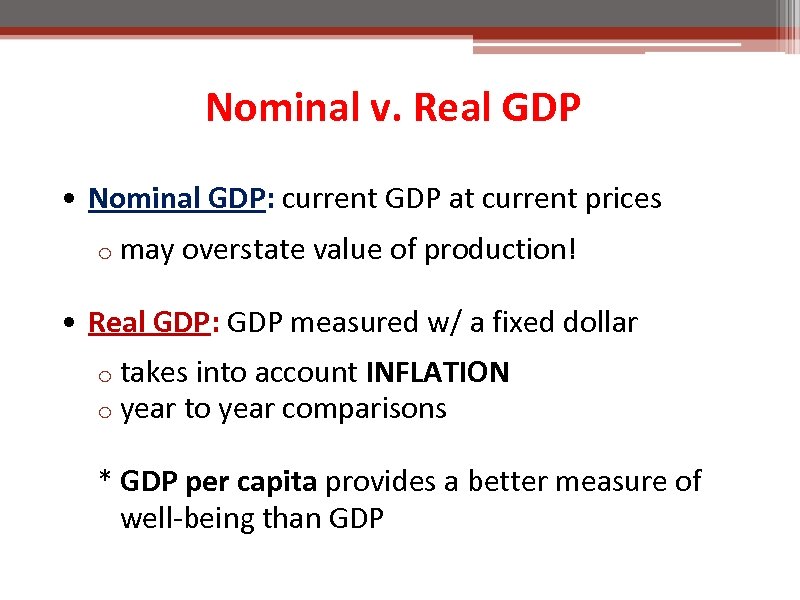 Nominal v. Real GDP

• Nominal GDP: current GDP at current prices
  o may overstate value of production!

• Real GDP: GDP measured w/ a fixed dollar
  o takes into account INFLATION
  o year to year comparisons

  * GDP per capita provides a better measure of well-being than GDP